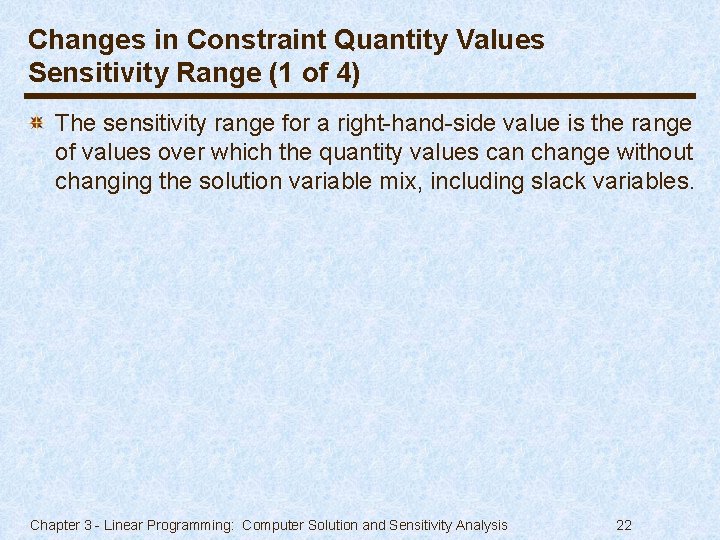 Changes in Constraint Quantity Values
Sensitivity Range (1 of 4)

The sensitivity range for a right-hand-side value is the range of values over which the quantity values can change without changing the solution variable mix, including slack variables.

Chapter 3 - Linear Programming:  Computer Solution and Sensitivity Analysis 22